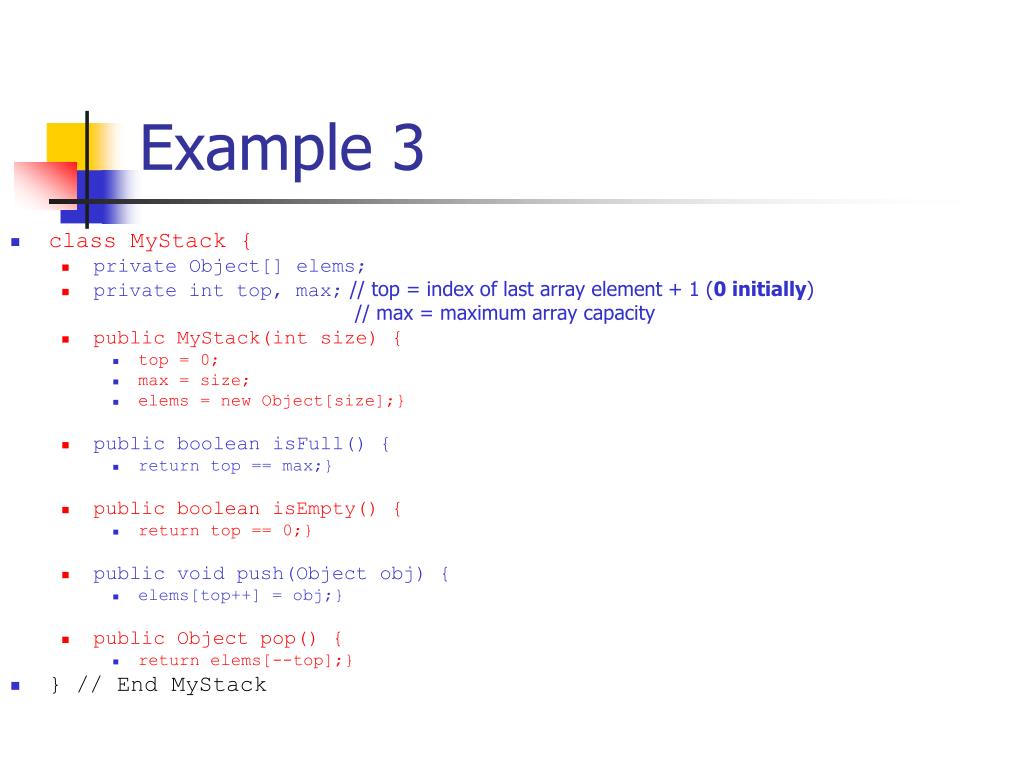 Example 3

class MyStack {
private Object[] elems;
private int top, max; // top = index of last array element + 1 (0 initially)
// max = maximum array capacity
public MyStack(int size) {
top = 0;
max = size;
elems = new Object[size];}

public boolean isFull() {
return top == max;}

public boolean isEmpty() {
return top == 0;}

public void push(Object obj) {
elems[top++] = obj;}

public Object pop() {
return elems[--top];}
} // End MyStack